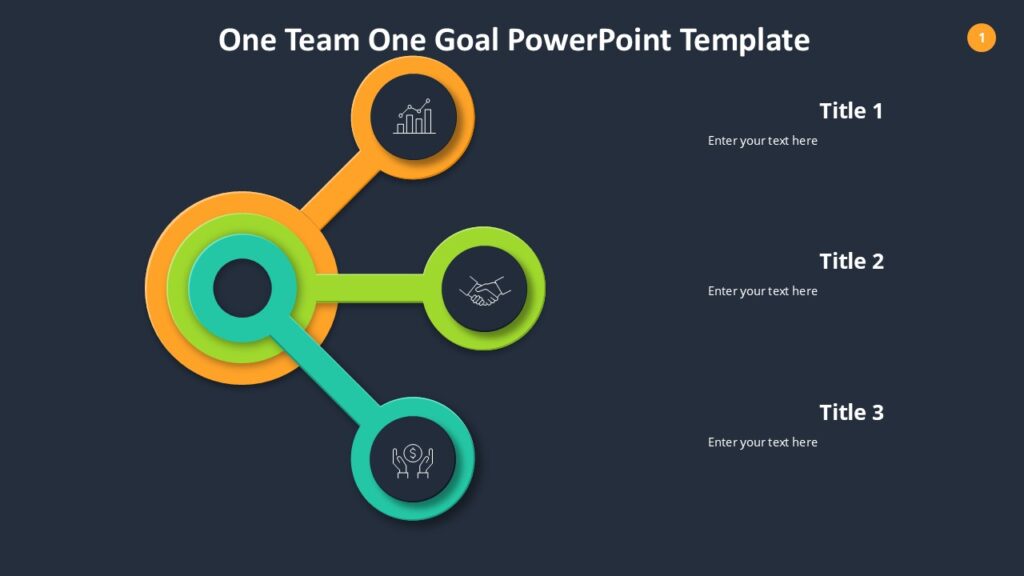 One Team One Goal PowerPoint Template

1

Title 1

Enter your text here

Title 2

Enter your text here

Title 3

Enter your text here